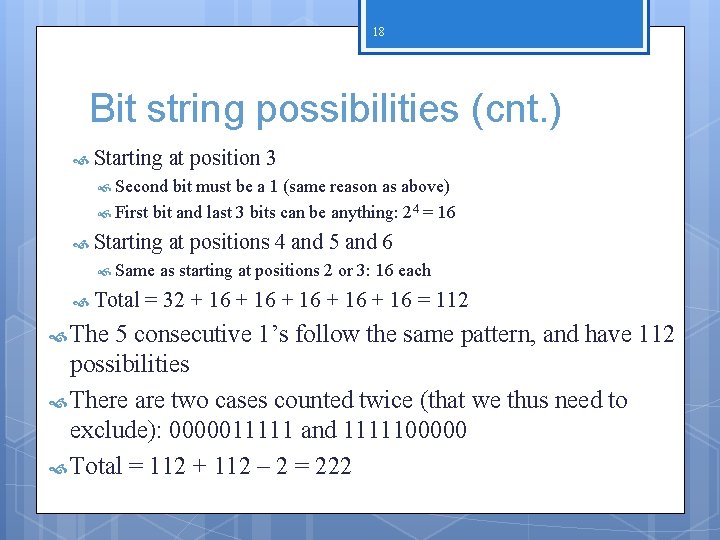 18

Bit string possibilities (cnt.)

Starting at position 3

Second bit must be a 1 (same reason as above)

First bit and last 3 bits can be anything: $2^4 = 16$

Starting at positions 4 and 5 and 6

Same as starting at positions 2 or 3: 16 each

Total = 32 + 16 + 16 + 16 + 16 + 16 = 112

The 5 consecutive 1's follow the same pattern, and have 112 possibilities

There are two cases counted twice (that we thus need to exclude): 0000011111 and 1111100000

Total = 112 + 112 – 2 = 222